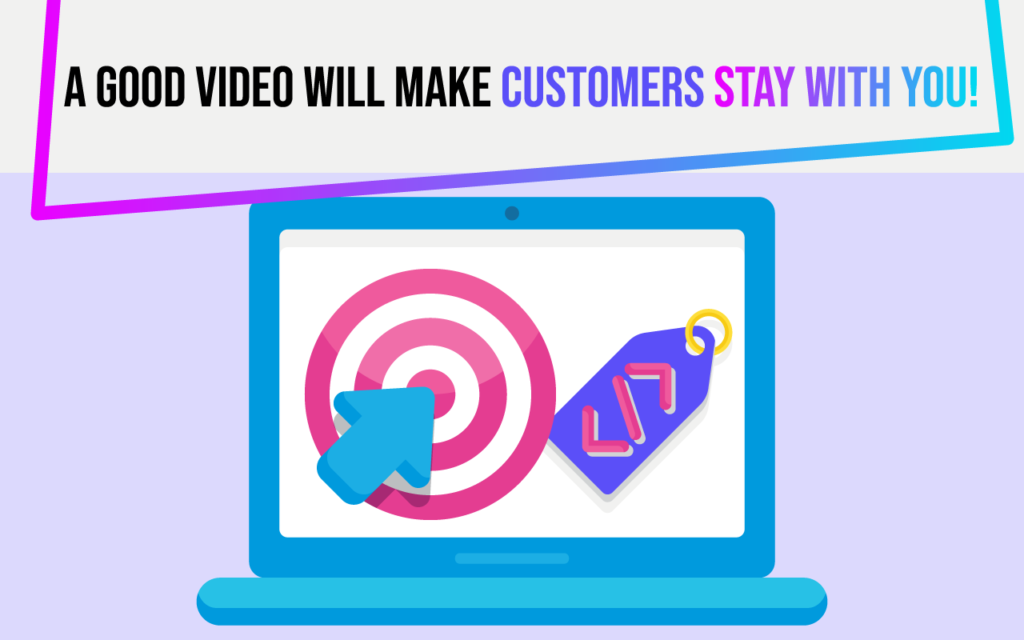 A GOOD VIDEO WILL MAKE CUSTOMERS STAY WITH YOU!

</>